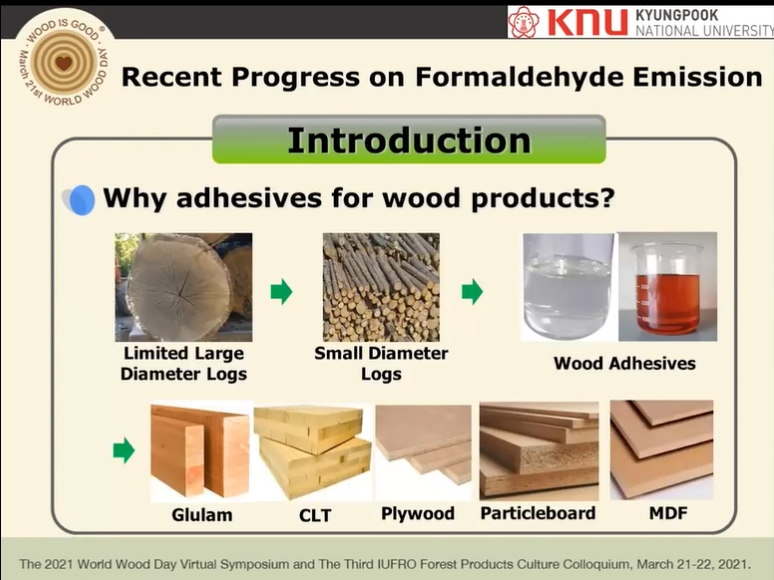 WOOD IS GOOD®
March 21st WORLD WOOD DAY

KNU KYUNGPOOK NATIONAL UNIVERSITY

Recent Progress on Formaldehyde Emission

Introduction

Why adhesives for wood products?

Limited Large Diameter Logs

Small Diameter Logs

Wood Adhesives

Glulam

CLT

Plywood

Particleboard

MDF

The 2021 World Wood Day Virtual Symposium and The Third IUFRO Forest Products Culture Colloquium, March 21-22, 2021.